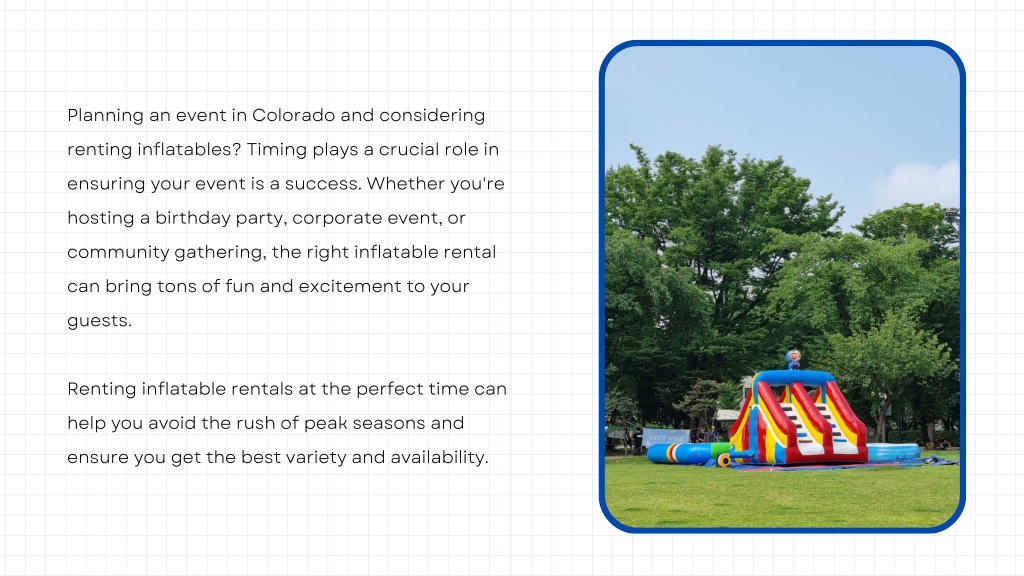 Planning an event in Colorado and considering renting inflatables? Timing plays a crucial role in ensuring your event is a success. Whether you're hosting a birthday party, corporate event, or community gathering, the right inflatable rental can bring tons of fun and excitement to your guests.

Renting inflatable rentals at the perfect time can help you avoid the rush of peak seasons and ensure you get the best variety and availability.